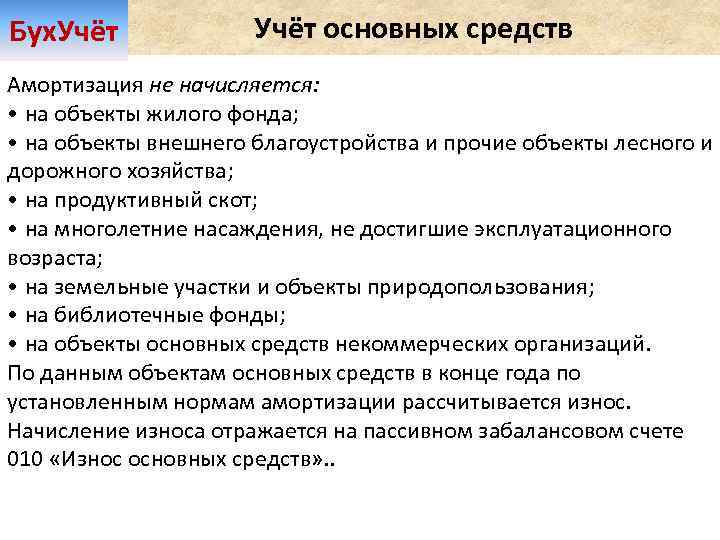 БухУчёт

Учёт основных средств

Амортизация не начисляется:
• на объекты жилого фонда;
• на объекты внешнего благоустройства и прочие объекты лесного и дорожного хозяйства;
• на продуктивный скот;
• на многолетние насаждения, не достигшие эксплуатационного возраста;
• на земельные участки и объекты природопользования;
• на библиотечные фонды;
• на объекты основных средств некоммерческих организаций.
По данным объектам основных средств в конце года по установленным нормам амортизации рассчитывается износ. Начисление износа отражается на пассивном забалансовом счете 010 «Износ основных средств»..